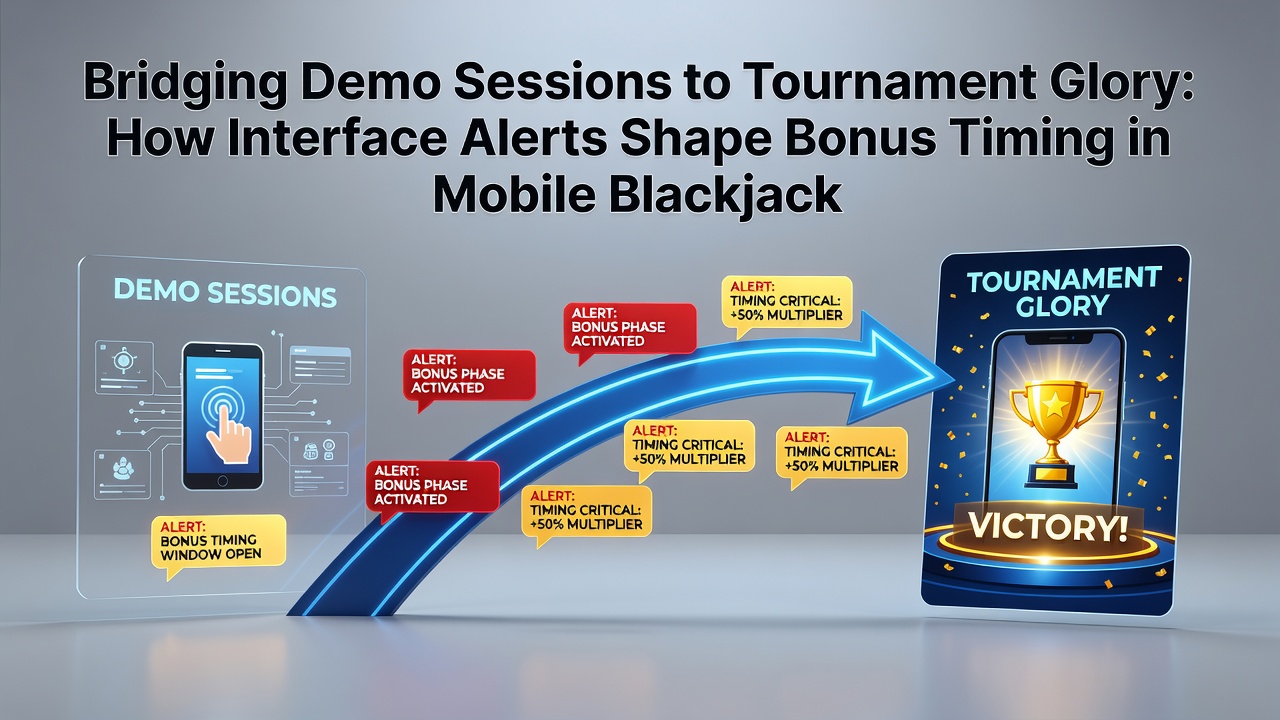 Bridging Demo Sessions to Tournament Glory: How Interface Alerts Shape Bonus Timing in Mobile Blackjack

DEMO SESSIONS

ALERT: BONUS TIMING WINDOW OPEN

ALERT: BONUS PHASE ACTIVATED

ALERT: BONUS PHASE ACTIVATED

ALERT: BONUS PHASE ACTIVATED

ALERT: TIMING CRITICAL: +50% MULTIPLIER

ALERT: TIMING CRITICAL: +50% MULTIPLIER

ALERT: TIMING CRITICAL: +50% MULTIPLIER

ALERT: TIMING CRITICAL: +50% MULTIPLIER

TOURNAMENT GLORY

VICTORY!